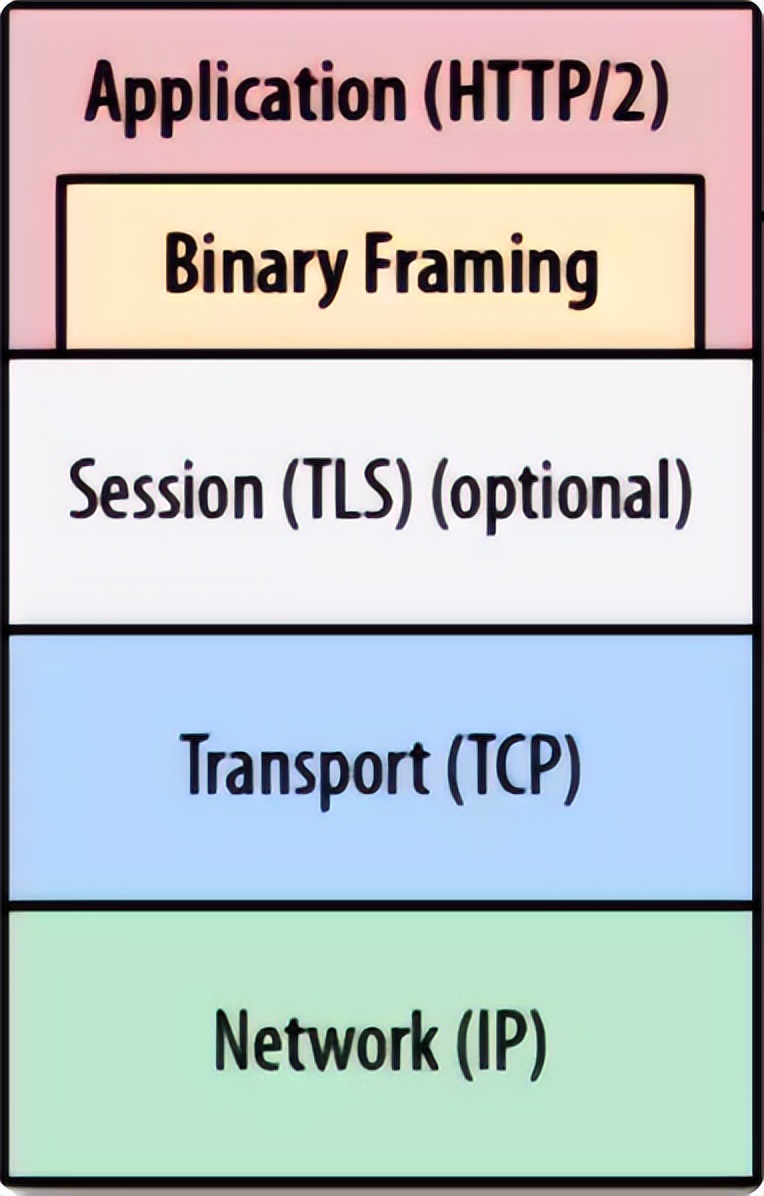 Application (HTTP/2)

Binary Framing

Session (TLS) (optional)

Transport (TCP)

Network (IP)